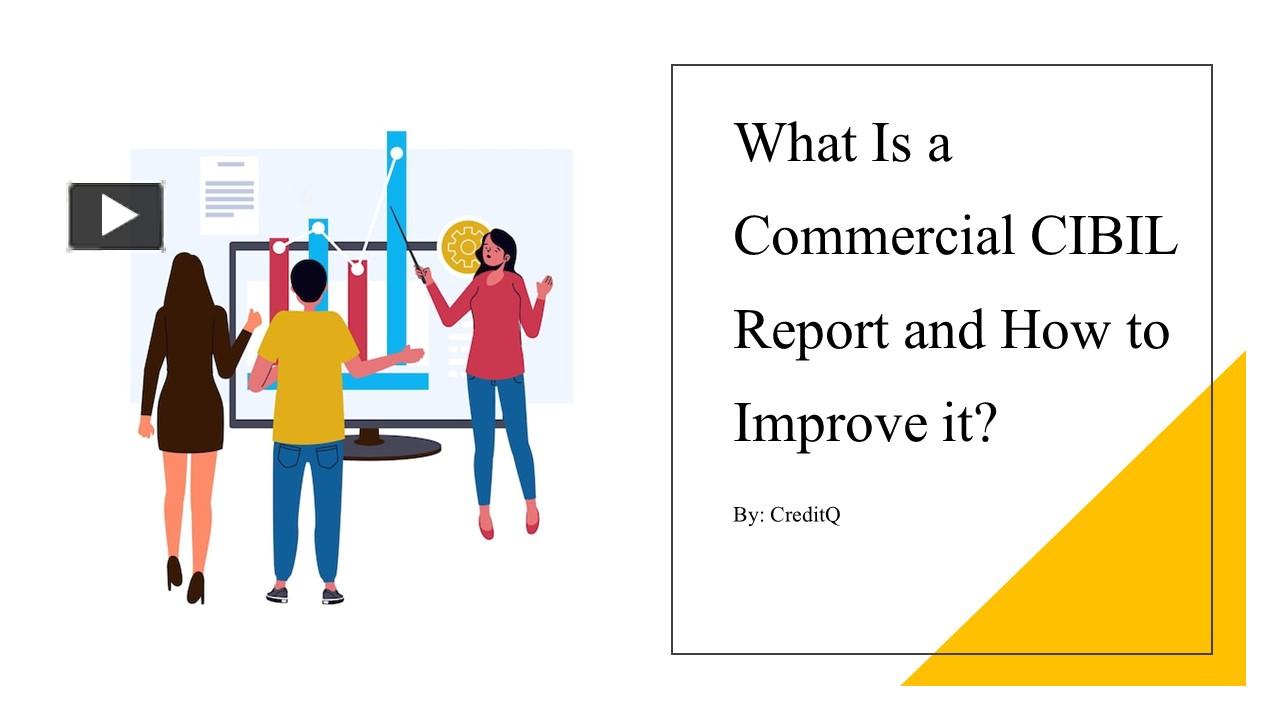 What Is a Commercial CIBIL Report and How to Improve it?

By: CreditQ